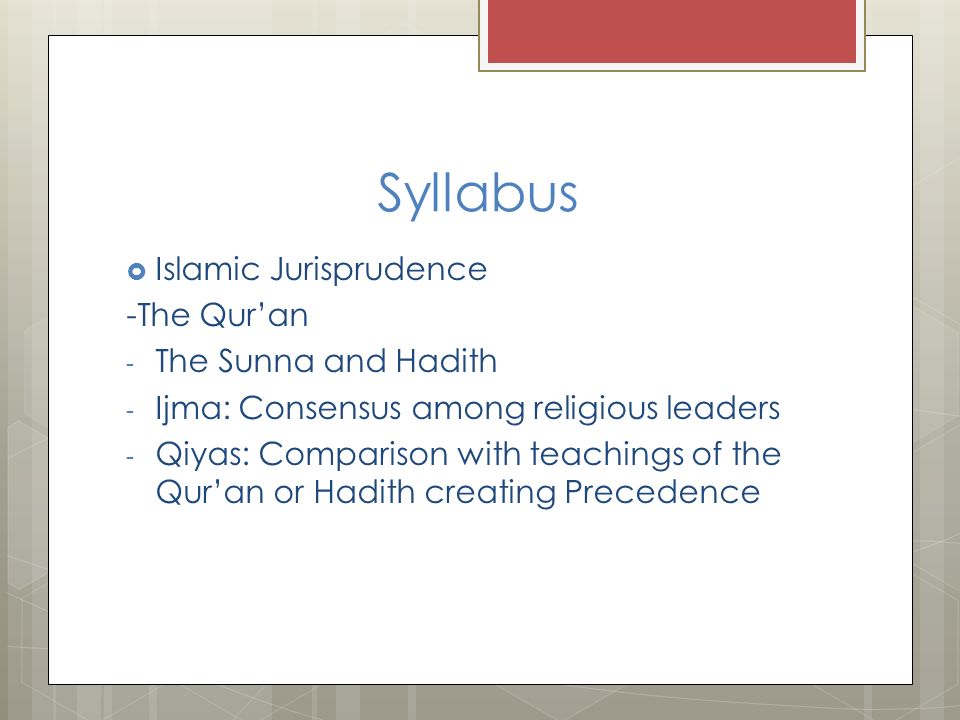 Syllabus

Islamic Jurisprudence

-The Qur'an

- The Sunna and Hadith

- Ijma: Consensus among religious leaders

- Qiyas: Comparison with teachings of the Qur'an or Hadith creating Precedence